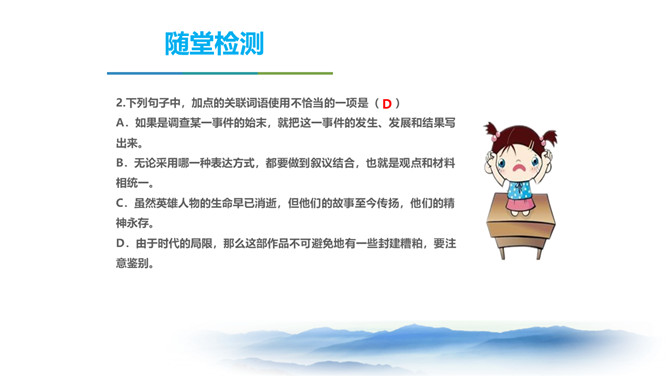 随堂检测

2.下列句子中，加点的关联词语使用不恰当的一项是（ D ）

A．如果是调查某一事件的始末，就把这一事件的发生、发展和结果写出来。

B．无论采用哪一种表达方式，都要做到叙议结合，也就是观点和材料相统一。

C．虽然英雄人物的生命早已消逝，但他们的故事至今传扬，他们的精神永存。

D．由于时代的局限，那么这部作品不可避免地有一些封建糟粕，要注意鉴别。